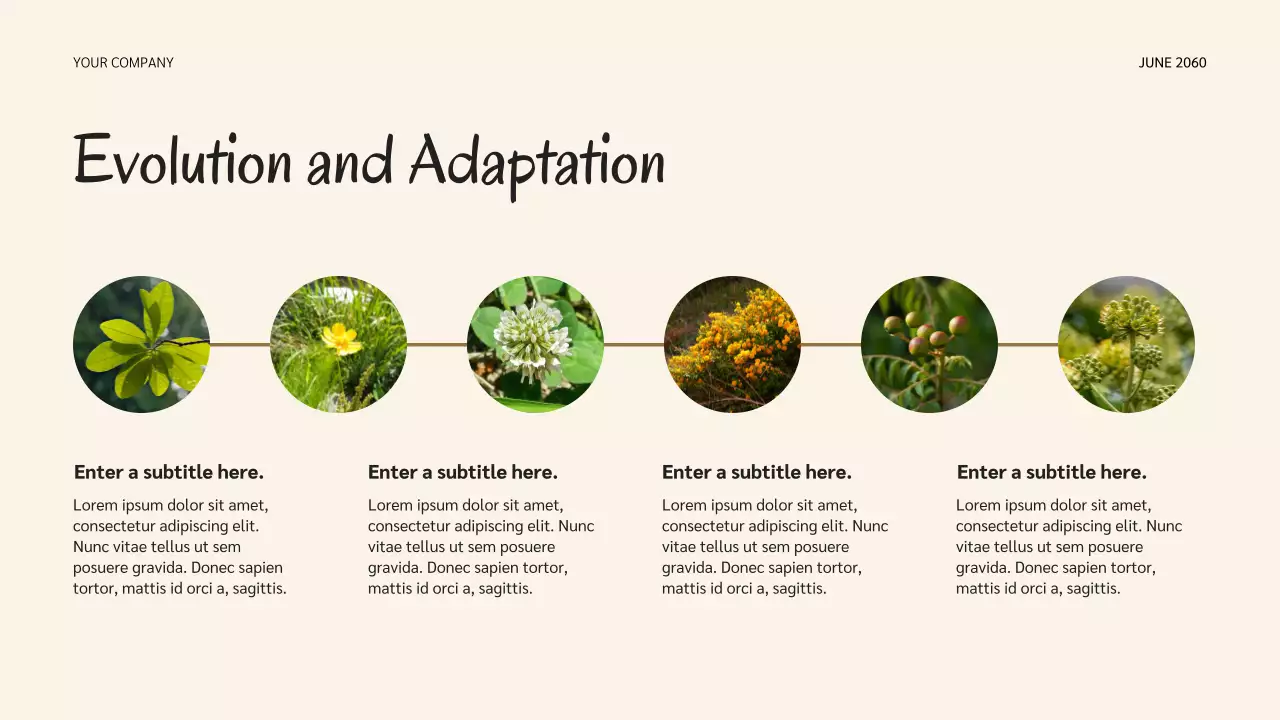 YOUR COMPANY

JUNE 2060

Evolution and Adaptation

Enter a subtitle here.

Lorem ipsum dolor sit amet, consectetur adipiscing elit. Nunc vitae tellus ut sem posuere gravida. Donec sapien tortor, mattis id orci a, sagittis.

Enter a subtitle here.

Lorem ipsum dolor sit amet, consectetur adipiscing elit. Nunc vitae tellus ut sem posuere gravida. Donec sapien tortor, mattis id orci a, sagittis.

Enter a subtitle here.

Lorem ipsum dolor sit amet, consectetur adipiscing elit. Nunc vitae tellus ut sem posuere gravida. Donec sapien tortor, mattis id orci a, sagittis.

Enter a subtitle here.

Lorem ipsum dolor sit amet, consectetur adipiscing elit. Nunc vitae tellus ut sem posuere gravida. Donec sapien tortor, mattis id orci a, sagittis.